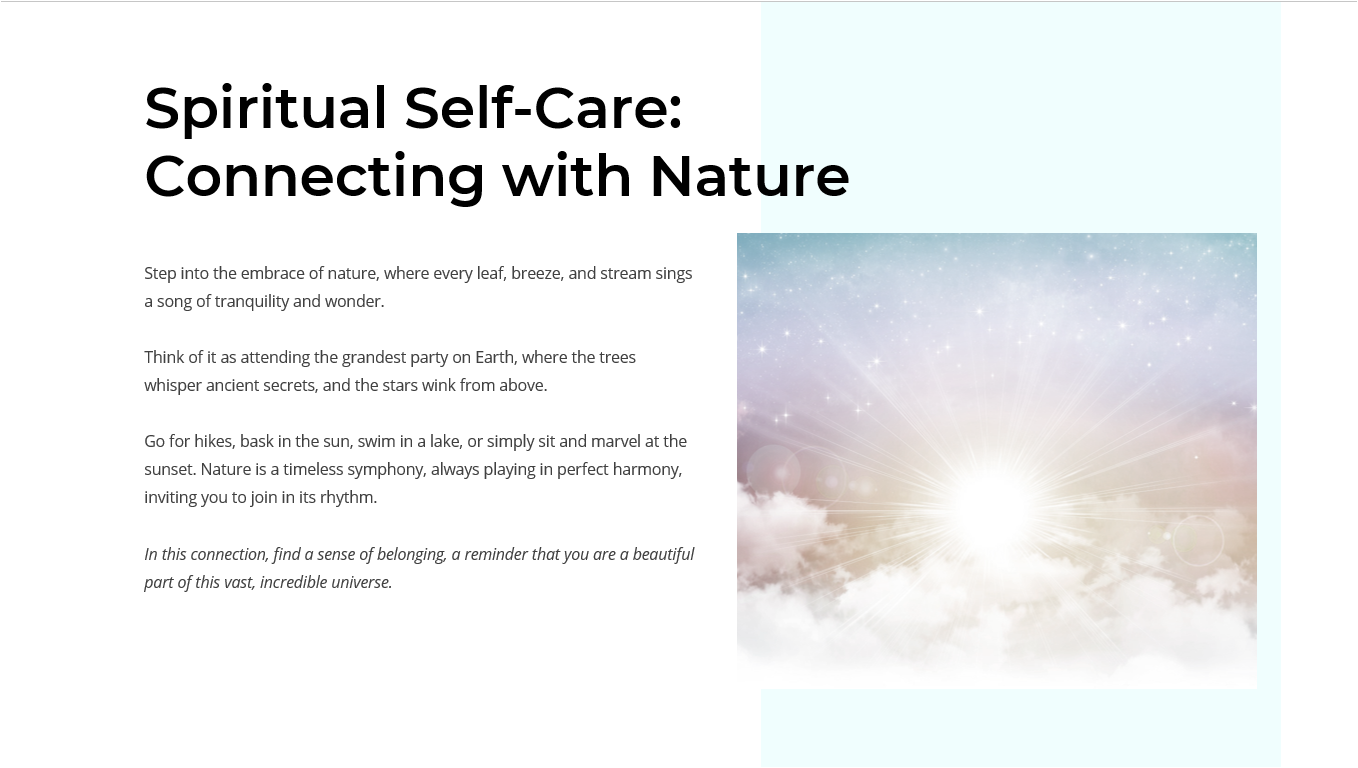 Spiritual Self-Care: Connecting with Nature

Step into the embrace of nature, where every leaf, breeze, and stream sings a song of tranquility and wonder.

Think of it as attending the grandest party on Earth, where the trees whisper ancient secrets, and the stars wink from above.

Go for hikes, bask in the sun, swim in a lake, or simply sit and marvel at the sunset. Nature is a timeless symphony, always playing in perfect harmony, inviting you to join in its rhythm.

In this connection, find a sense of belonging, a reminder that you are a beautiful part of this vast, incredible universe.